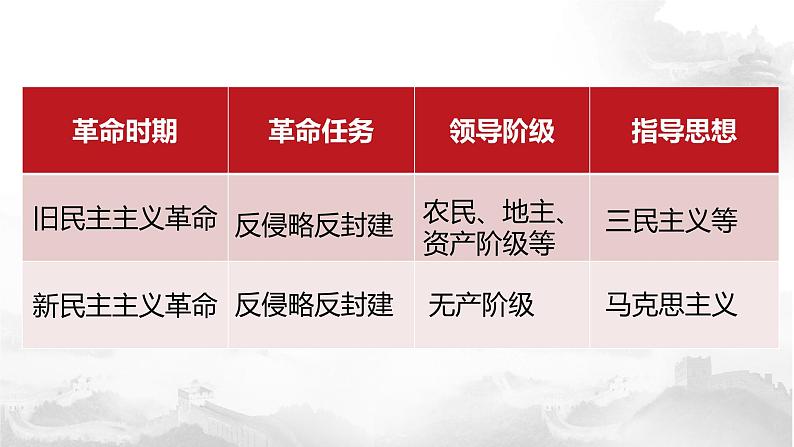 | 革命时期 | 革命任务 | 领导阶级 | 指导思想 |
|---|---|---|---|
| 旧民主主义革命 | 反侵略反封建 | 农民、地主、资产阶级等 | 三民主义等 |
| 新民主主义革命 | 反侵略反封建 | 无产阶级 | 马克思主义 |